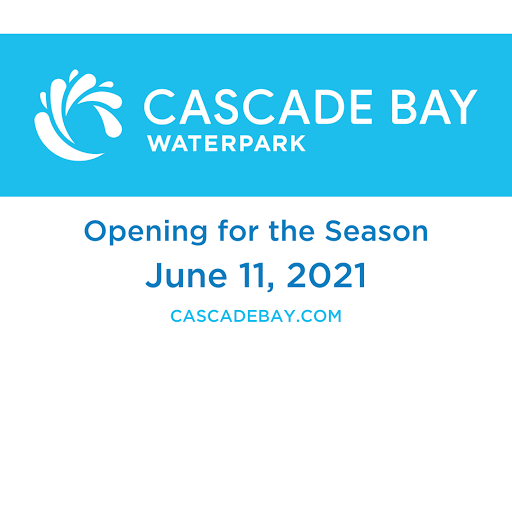 CASCADE BAY
WATERPARK

Opening for the Season
June 11, 2021
CASCADEBAY.COM